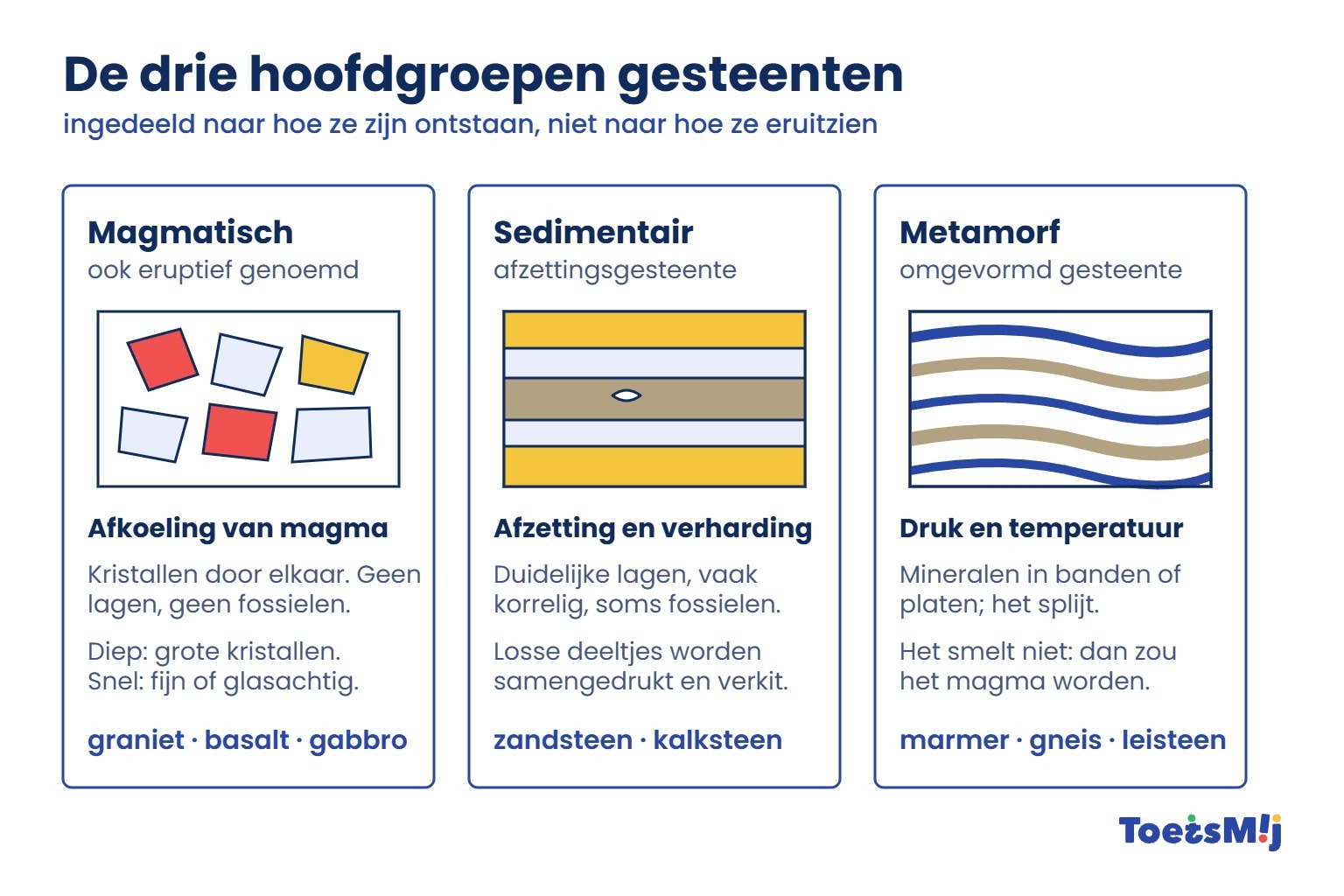 De drie hoofdgroepen gesteenten
ingedeeld naar hoe ze zijn ontstaan, niet naar hoe ze eruitzien

Magmatisch
ook eruptief genoemd

Afkoeling van magma

Kristallen door elkaar. Geen lagen, geen fossielen.

Diep: grote kristallen. Snel: fijn of glasachtig.

graniet · basalt · gabbro

Sedimentair
afzettingsgesteente

Afzetting en verharding

Duidelijke lagen, vaak korrelig, soms fossielen.

Losse deeltjes worden samengedrukt en verkit.

zandsteen · kalksteen

Metamorf
omgevormd gesteente

Druk en temperatuur

Mineralen in banden of platen; het splijt.

Het smelt niet: dan zou het magma worden.

marmer · gneis · leisteen

ToetsMij